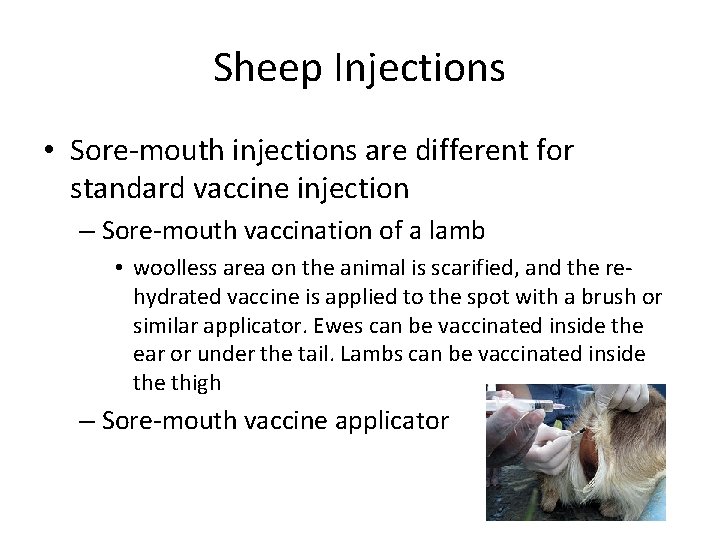 Sheep Injections

• Sore-mouth injections are different for standard vaccine injection

– Sore-mouth vaccination of a lamb

• woolless area on the animal is scarified, and the re-hydrated vaccine is applied to the spot with a brush or similar applicator. Ewes can be vaccinated inside the ear or under the tail. Lambs can be vaccinated inside the thigh

– Sore-mouth vaccine applicator